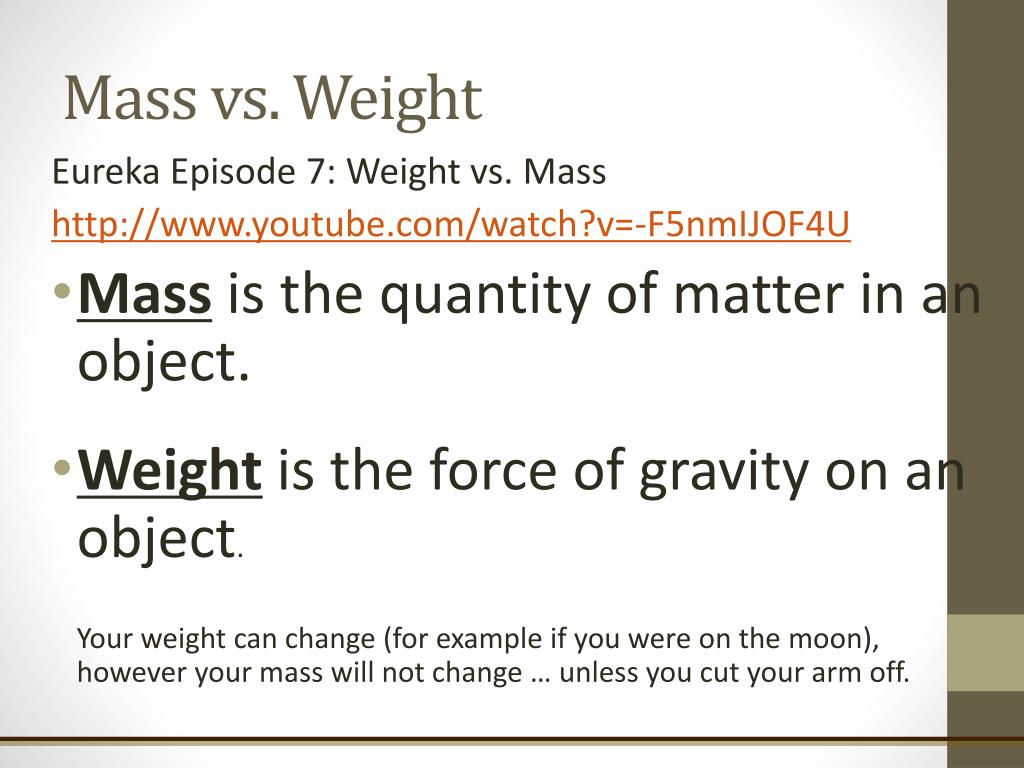 Mass vs. Weight

Eureka Episode 7: Weight vs. Mass
http://www.youtube.com/watch?v=-F5nmIJOF4U

• Mass is the quantity of matter in an object.

• Weight is the force of gravity on an object.

Your weight can change (for example if you were on the moon), however your mass will not change … unless you cut your arm off.